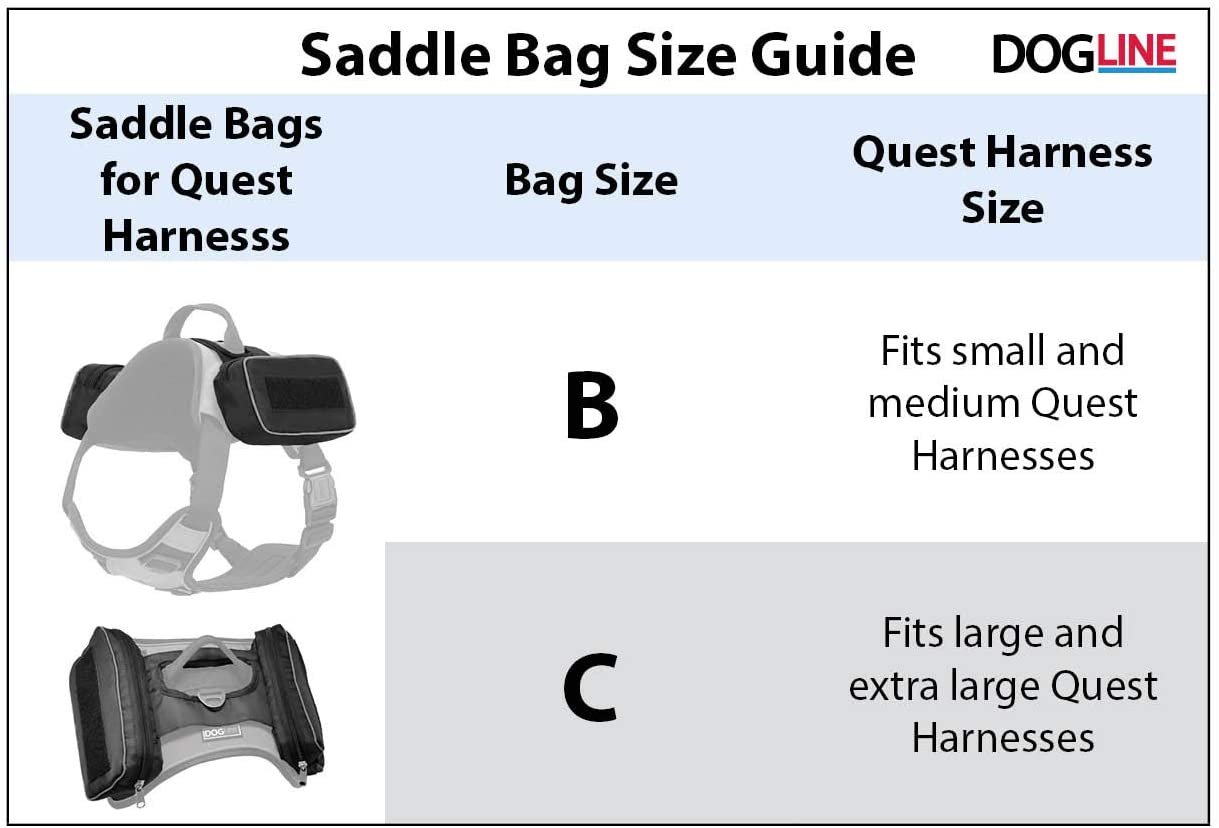 Saddle Bag Size Guide

DOGLINE

| Saddle Bags for Quest Harnesss | Bag Size | Quest Harness Size |
|---|---|---|
| | B | Fits small and medium Quest Harnesses |
| DOGLINE | C | Fits large and extra large Quest Harnesses |